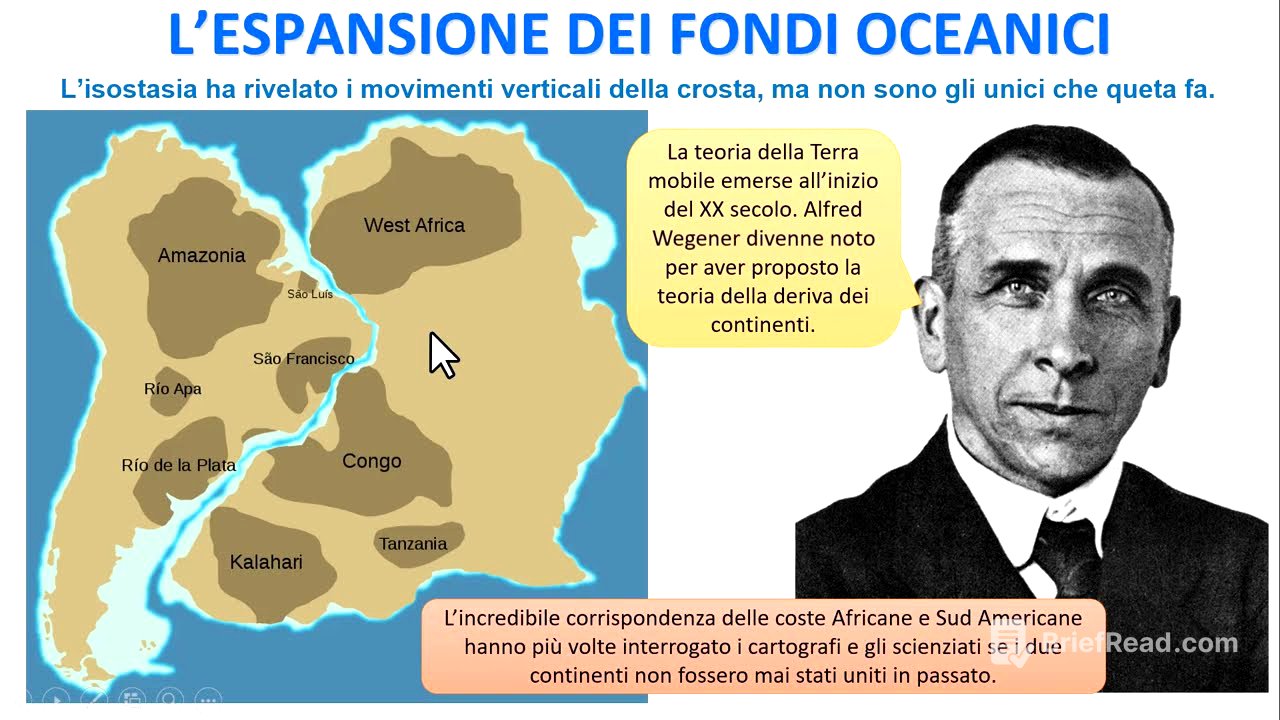 L'ESPANSIONE DEI FONDI OCEANICI

L'isostasia ha rivelato i movimenti verticali della crosta, ma non sono gli unici che queta fa.

West Africa

Amazonia

São Luís

São Francisco

Río Apa

Río de la Plata

Congo

Tanzania

Kalahari

La teoria della Terra mobile emerse all'inizio del XX secolo. Alfred Wegener divenne noto per aver proposto la teoria della deriva dei continenti.

L'incredibile corrispondenza delle coste Africane e Sud Americane hanno più volte interrogato i cartografi e gli scienziati se i due continenti non fossero mai stati uniti in passato.

BriefRead.com